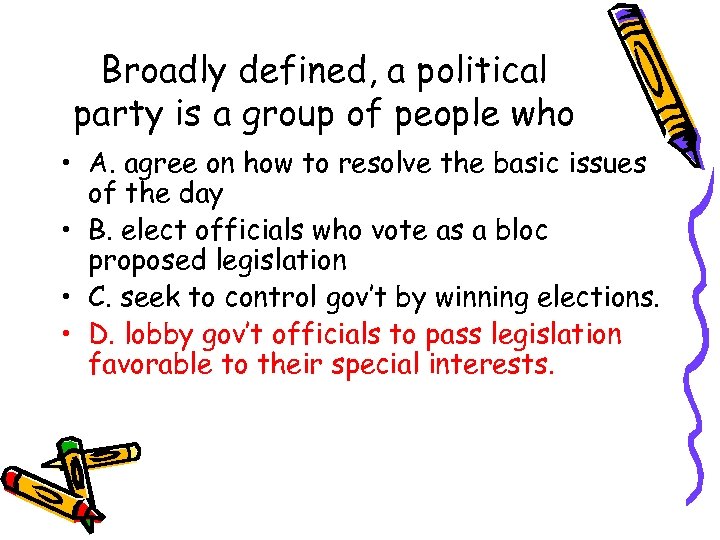 Broadly defined, a political party is a group of people who

• A. agree on how to resolve the basic issues of the day
• B. elect officials who vote as a bloc proposed legislation
• C. seek to control gov't by winning elections.
• D. lobby gov't officials to pass legislation favorable to their special interests.